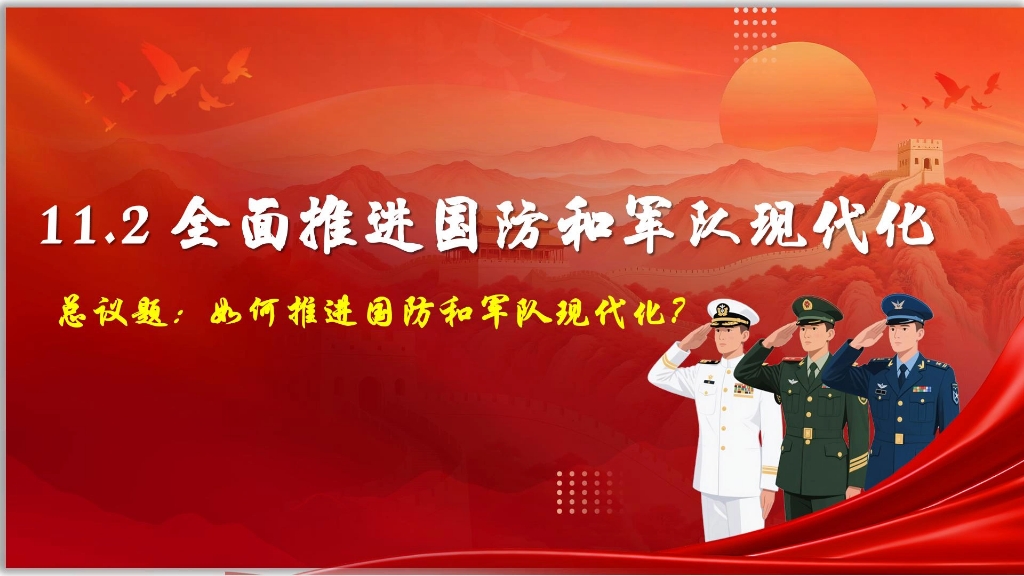 11.2 全面推进国防和军队现代化

总议题：如何推进国防和军队现代化？